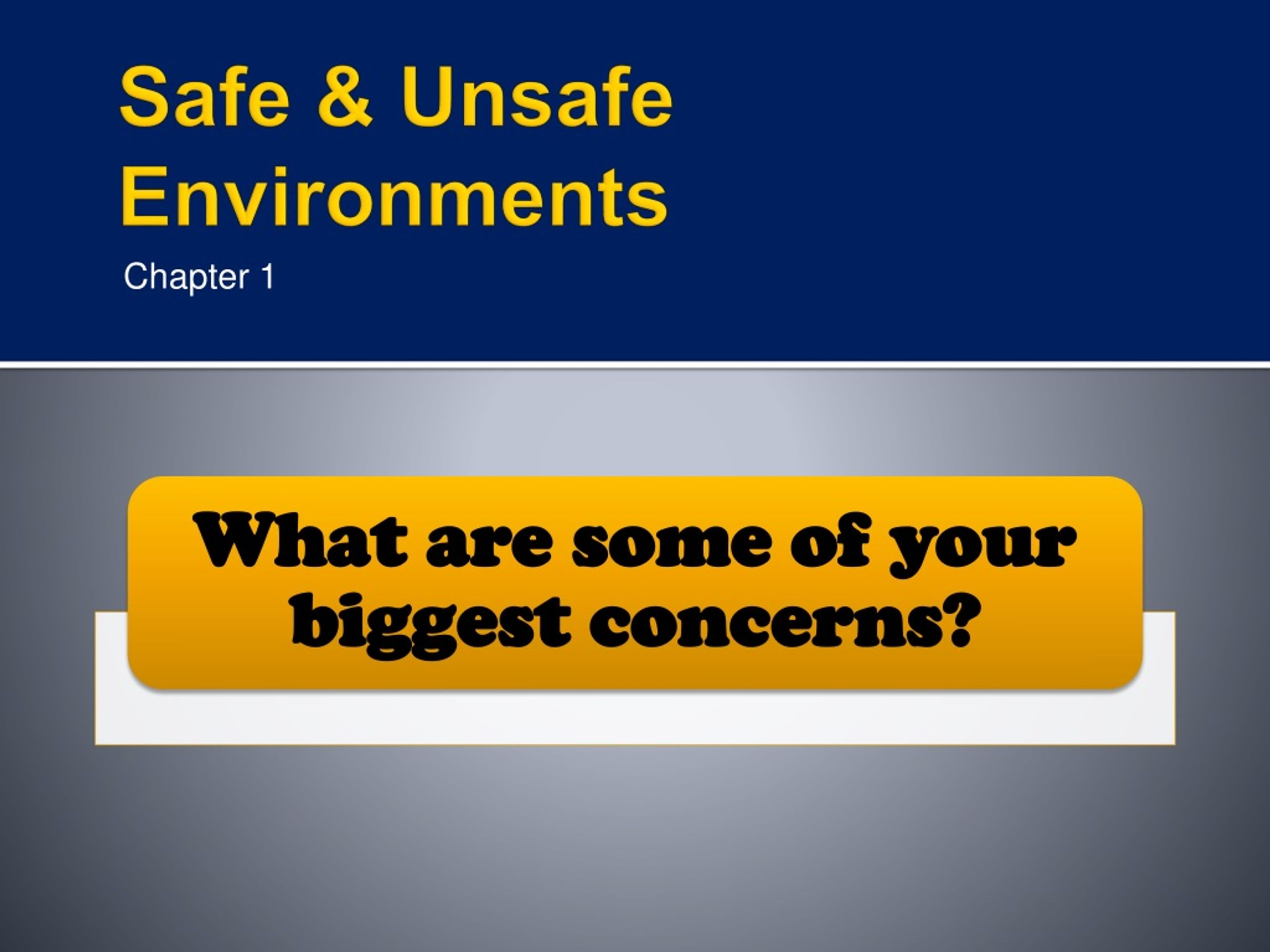 Safe & Unsafe Environments

Chapter 1

What are some of your biggest concerns?